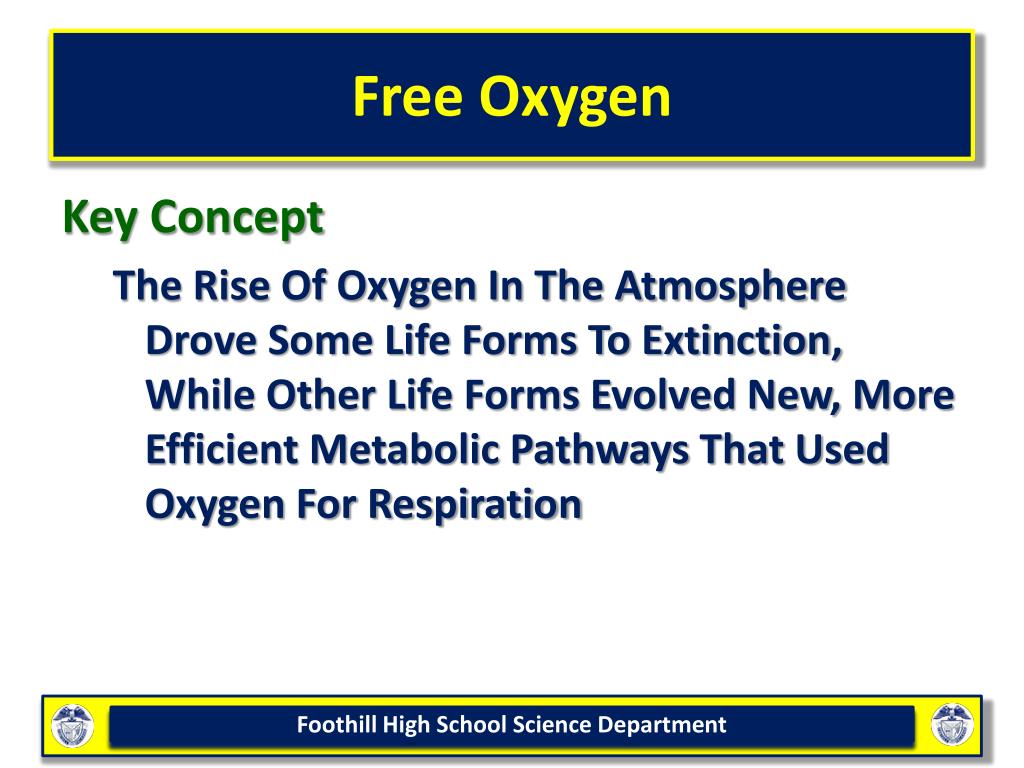 Free Oxygen

Key Concept

The Rise Of Oxygen In The Atmosphere Drove Some Life Forms To Extinction, While Other Life Forms Evolved New, More Efficient Metabolic Pathways That Used Oxygen For Respiration

Foothill High School Science Department